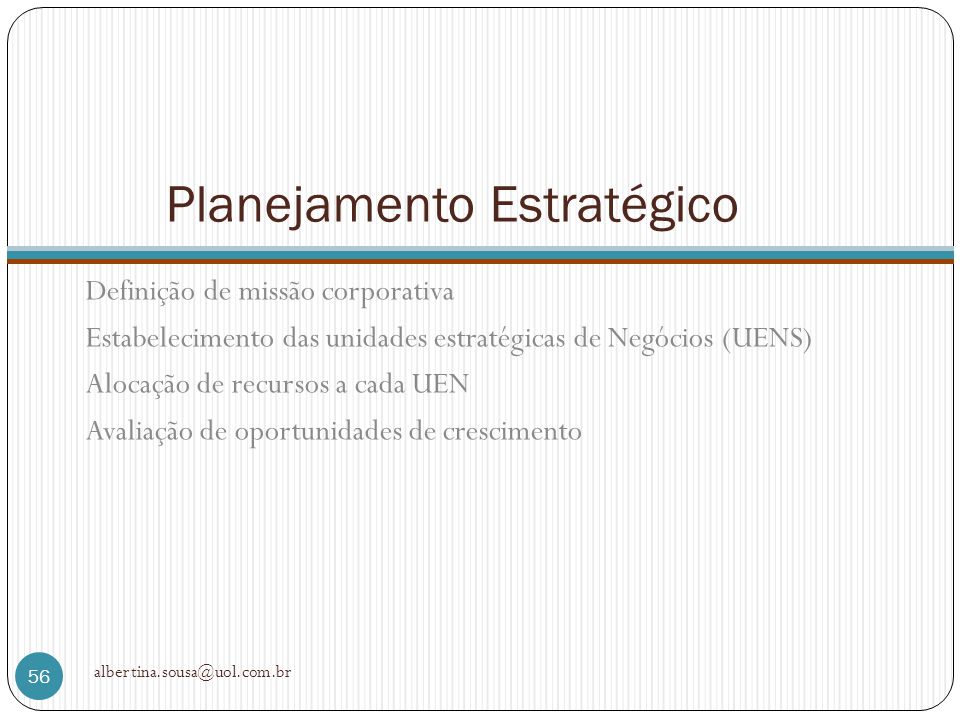 Planejamento Estratégico

Definição de missão corporativa

Estabelecimento das unidades estratégicas de Negócios (UENS)

Alocação de recursos a cada UEN

Avaliação de oportunidades de crescimento

56

albertina.sousa@uol.com.br